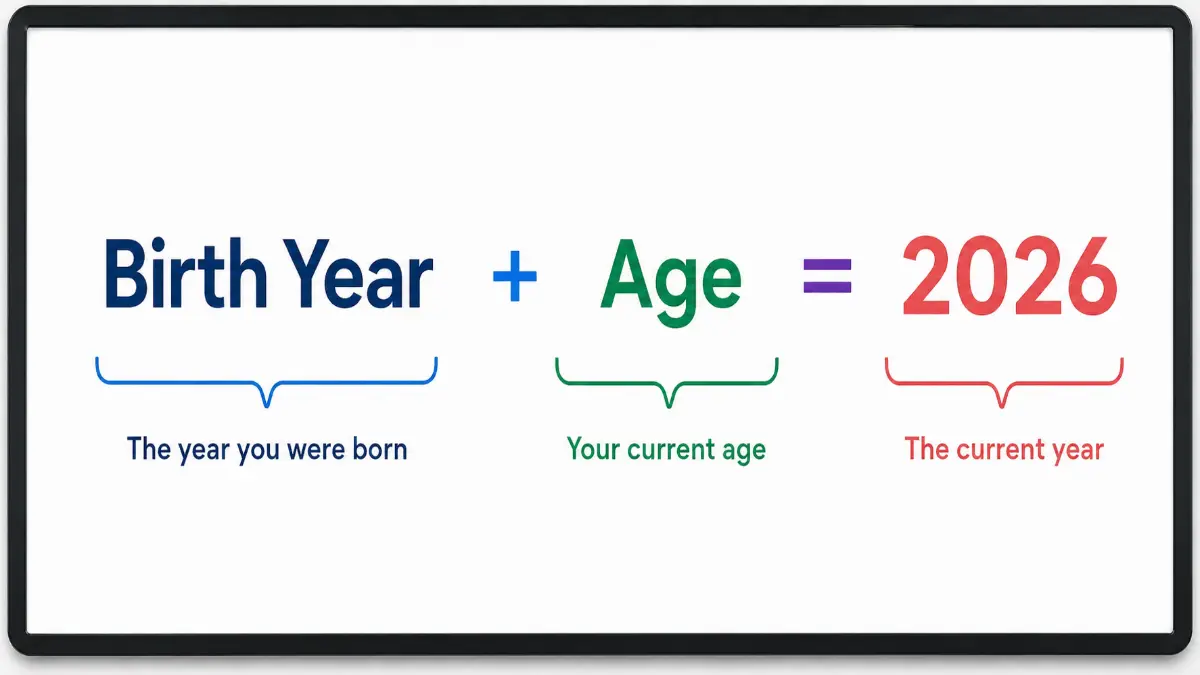 Birth Year + Age = 2026

The year you were born

Your current age

The current year